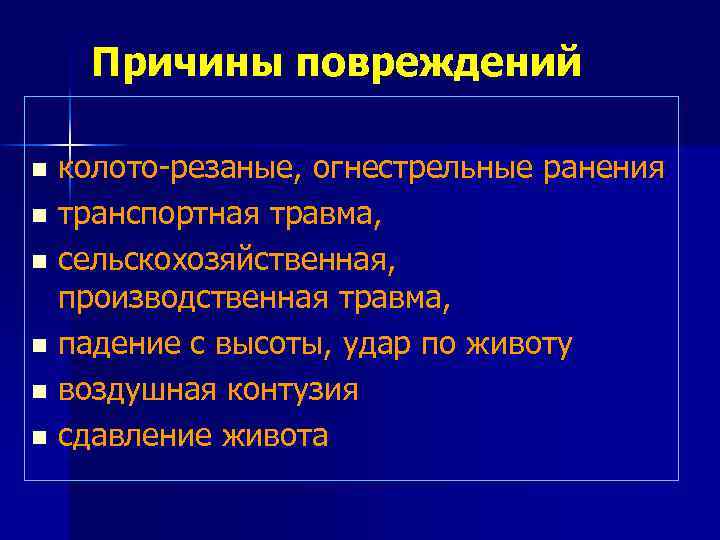 Причины повреждений

- колото-резаные, огнестрельные ранения
- транспортная травма,
- сельскохозяйственная, производственная травма,
- падение с высоты, удар по животу
- воздушная контузия
- сдавление живота